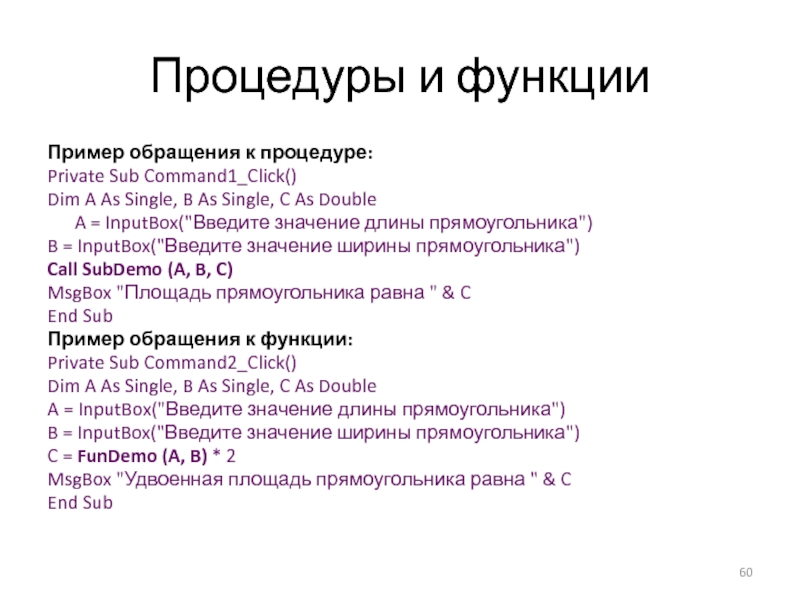 Процедуры и функции

Пример обращения к процедуре:
Private Sub Command1_Click()
Dim A As Single, B As Single, C As Double
A = InputBox("Введите значение длины прямоугольника")
B = InputBox("Введите значение ширины прямоугольника")
Call SubDemo (A, B, C)
MsgBox "Площадь прямоугольника равна " & C
End Sub
Пример обращения к функции:
Private Sub Command2_Click()
Dim A As Single, B As Single, C As Double
A = InputBox("Введите значение длины прямоугольника")
B = InputBox("Введите значение ширины прямоугольника")
C = FunDemo (A, B) * 2
MsgBox "Удвоенная площадь прямоугольника равна " & C
End Sub

60